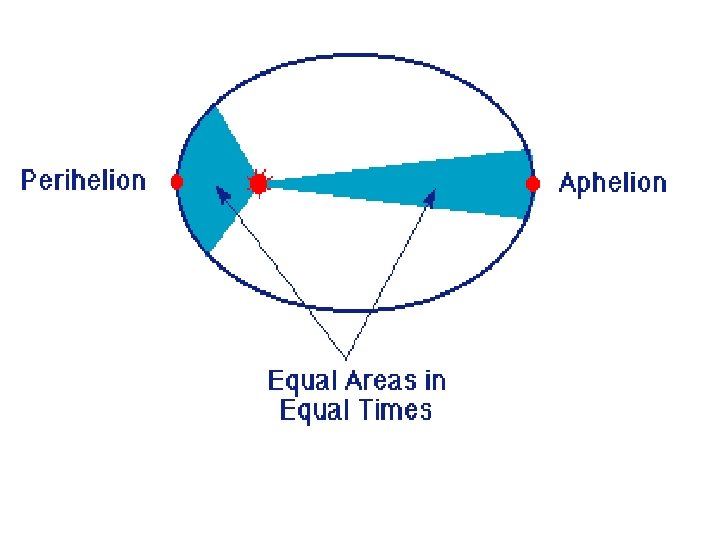 Perihelion

Aphelion

Equal Areas in Equal Times